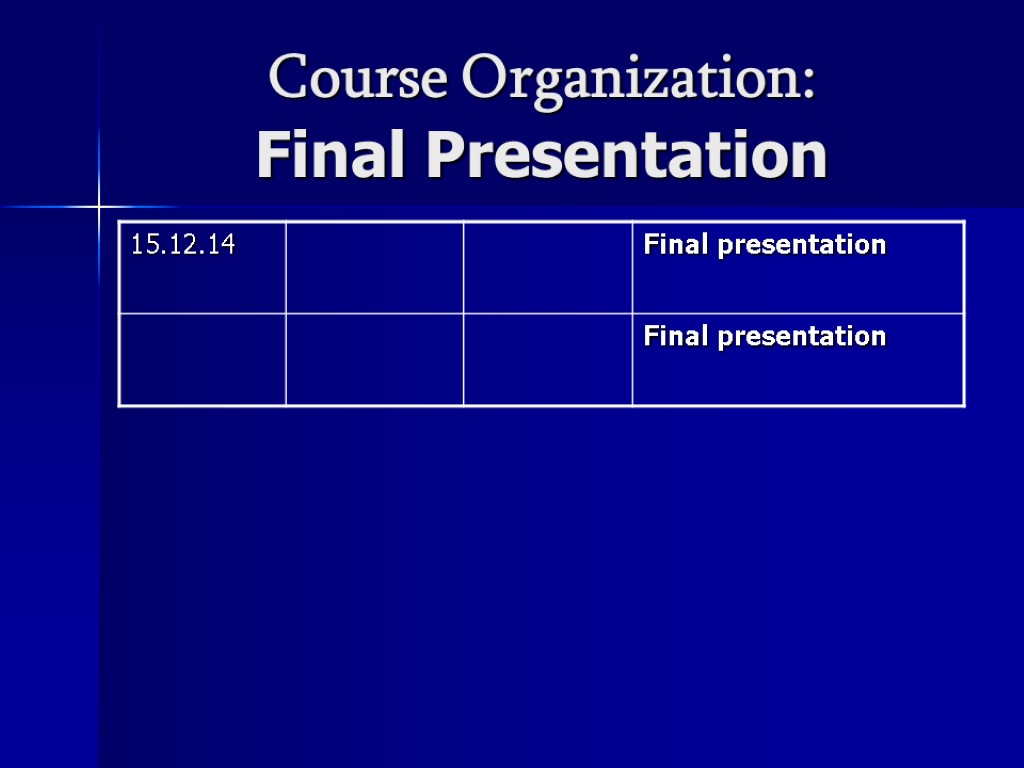 Course Organization:
Final Presentation

| 15.12.14 | | | Final presentation |
|---|---|---|---|
| | | | Final presentation |